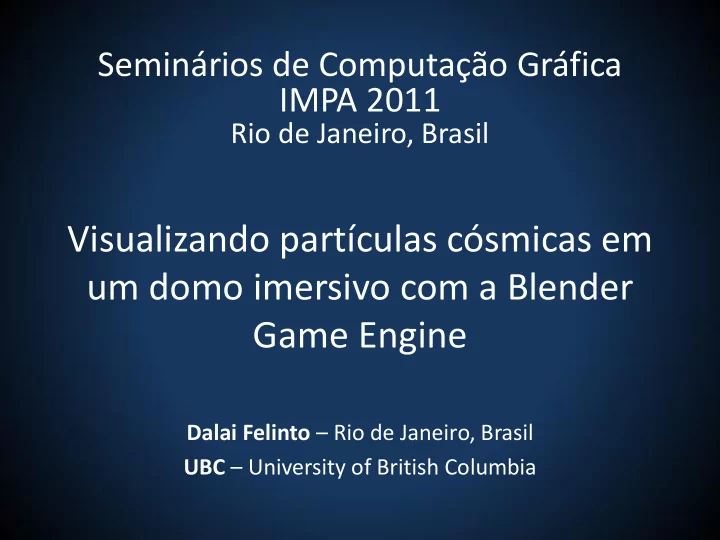 Seminários de Computação Gráfica
IMPA 2011
Rio de Janeiro, Brasil

Visualizando partículas cósmicas em um domo imersivo com a Blender Game Engine

Dalai Felinto – Rio de Janeiro, Brasil
UBC – University of British Columbia